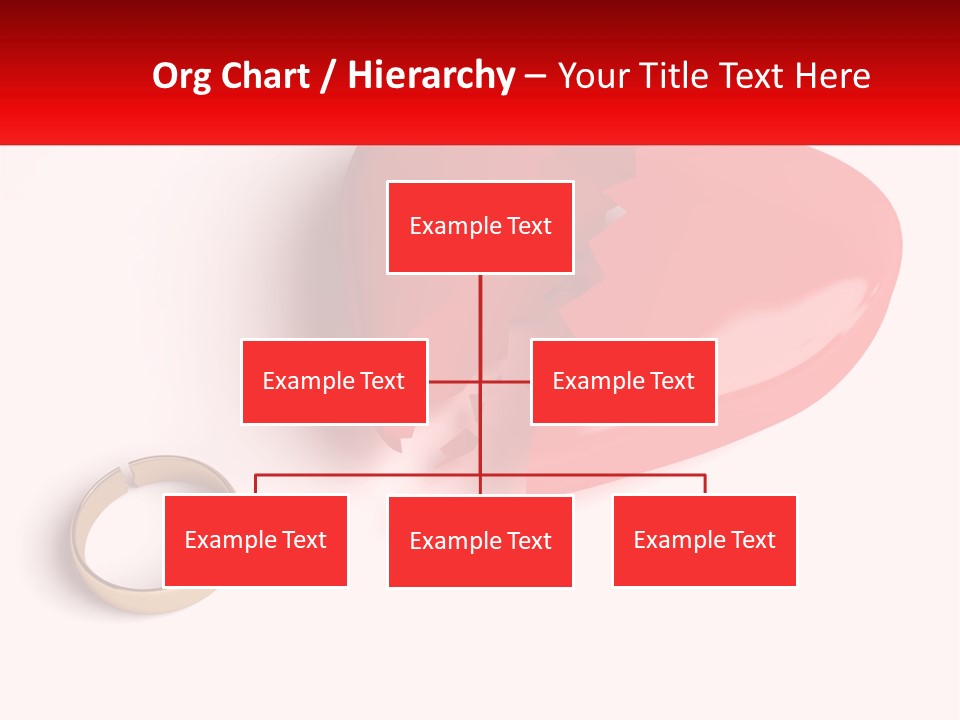 Org Chart / Hierarchy – Your Title Text Here

Example Text

Example Text

Example Text

Example Text

Example Text

Example Text